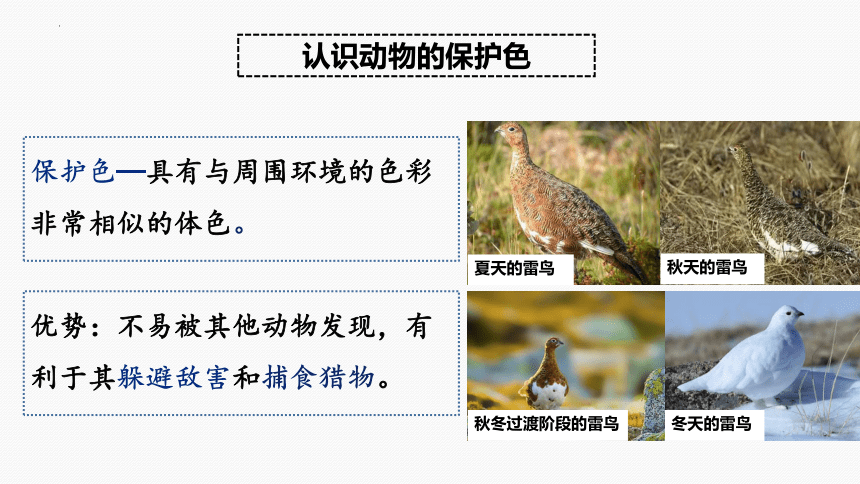 认识动物的保护色

保护色—具有与周围环境的色彩非常相似的体色。

优势：不易被其他动物发现，有利于其躲避敌害和捕食猎物。

夏天的雷鸟

秋天的雷鸟

秋冬过渡阶段的雷鸟

冬天的雷鸟